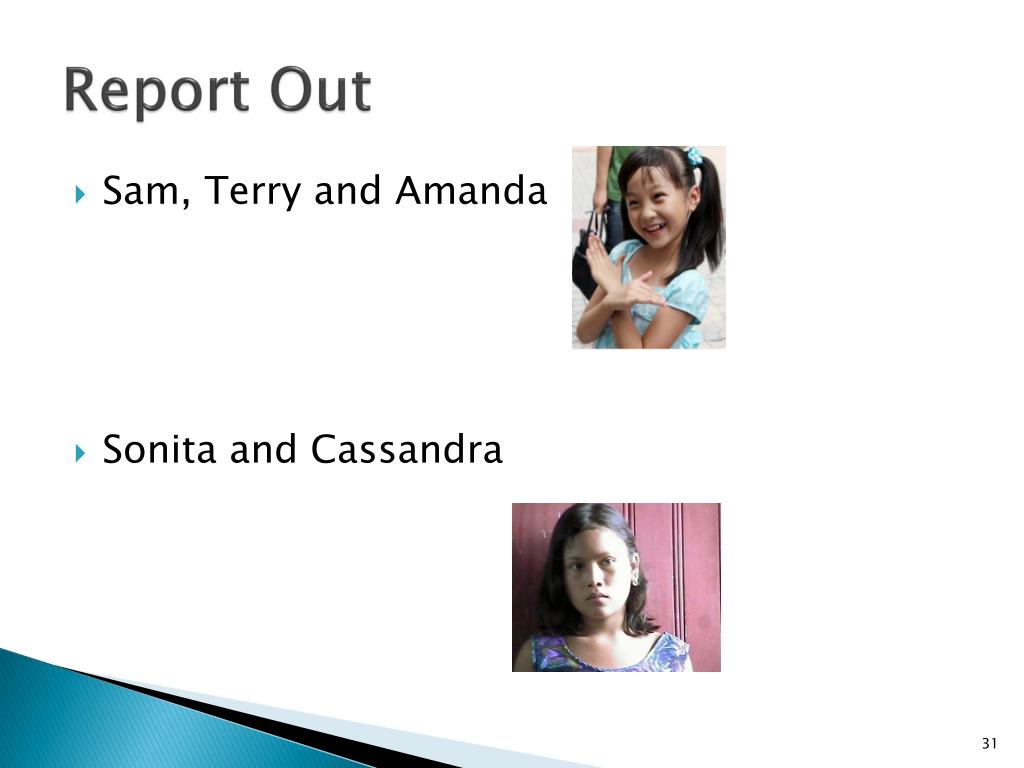 Report Out

Sam, Terry and Amanda

Sonita and Cassandra

31